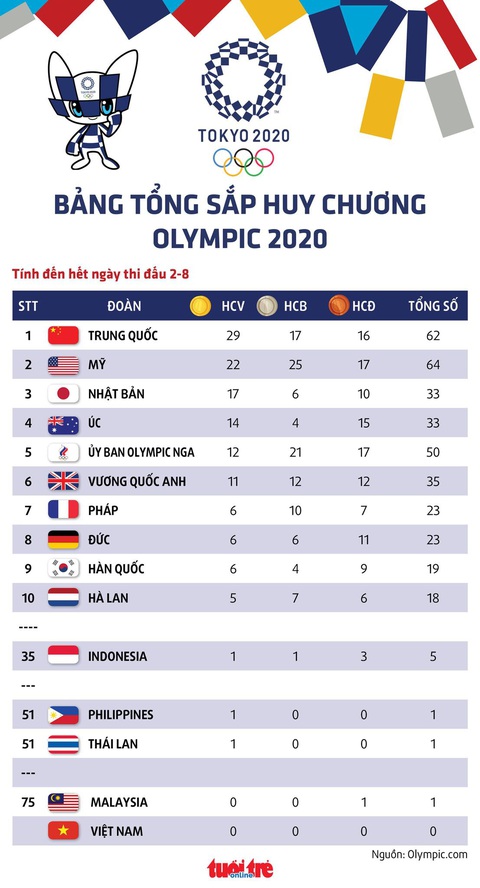 TOKYO 2020

BẢNG TỔNG SẮP HUY CHƯƠNG OLYMPIC 2020

Tính đến hết ngày thi đấu 2-8

| STT | ĐOÀN | HCV | HCB | HCĐ | TỔNG SỐ |
|---|---|---|---|---|---|
| 1 | TRUNG QUỐC | 29 | 17 | 16 | 62 |
| 2 | MỸ | 22 | 25 | 17 | 64 |
| 3 | NHẬT BẢN | 17 | 6 | 10 | 33 |
| 4 | ÚC | 14 | 4 | 15 | 33 |
| 5 | ỦY BAN OLYMPIC NGA | 12 | 21 | 17 | 50 |
| 6 | VƯƠNG QUỐC ANH | 11 | 12 | 12 | 35 |
| 7 | PHÁP | 6 | 10 | 7 | 23 |
| 8 | ĐỨC | 6 | 6 | 11 | 23 |
| 9 | HÀN QUỐC | 6 | 4 | 9 | 19 |
| 10 | HÀ LAN | 5 | 7 | 6 | 18 |
| ---- | | | | | |
| 35 | INDONESIA | 1 | 1 | 3 | 5 |
| --- | | | | | |
| 51 | PHILIPPINES | 1 | 0 | 0 | 1 |
| 51 | THÁI LAN | 1 | 0 | 0 | 1 |
| --- | | | | | |
| 75 | MALAYSIA | 0 | 0 | 1 | 1 |
| | VIỆT NAM | 0 | 0 | 0 | 0 |

Nguồn: Olympic.com

tuổi trẻ online